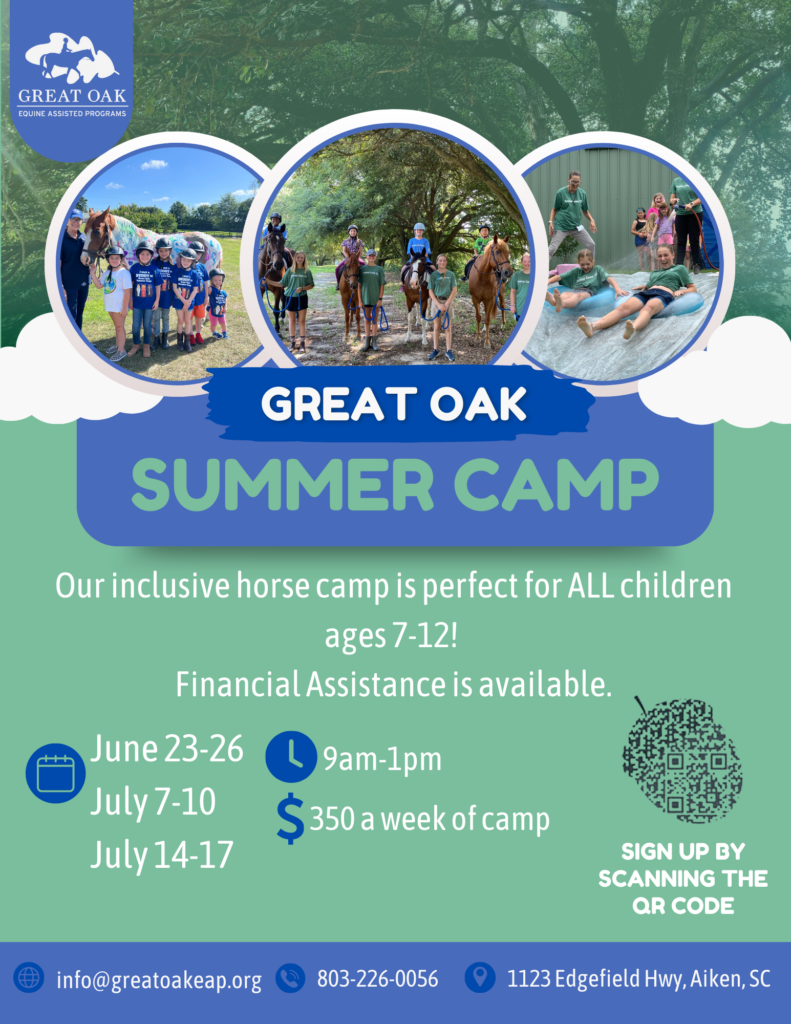 GREAT OAK
EQUINE ASSISTED PROGRAMS

GREAT OAK
SUMMER CAMP

Our inclusive horse camp is perfect for ALL children ages 7-12!
Financial Assistance is available.

June 23-26
July 7-10
July 14-17

9am-1pm

$350 a week of camp

SIGN UP BY SCANNING THE QR CODE

info@greatoakeap.org 803-226-0056 1123 Edgefield Hwy, Aiken, SC